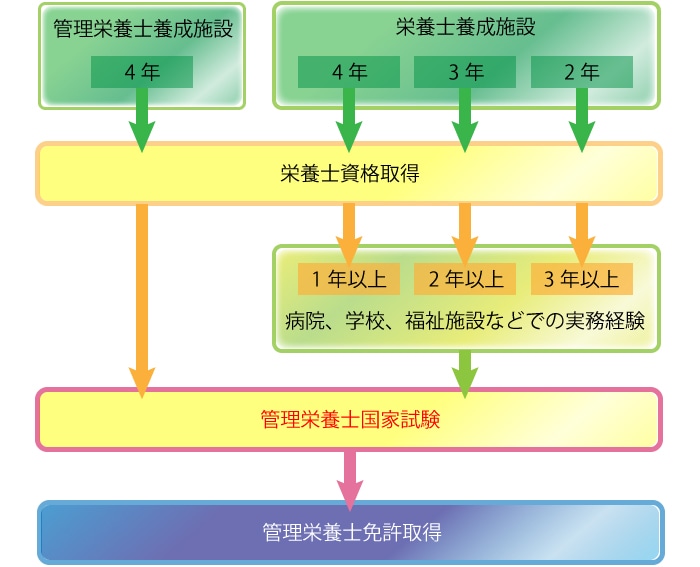 管理栄養士養成施設

4年

栄養士養成施設

4年

3年

2年

栄養士資格取得

1年以上

2年以上

3年以上

病院、学校、福祉施設などでの実務経験

管理栄養士国家試験

管理栄養士免許取得